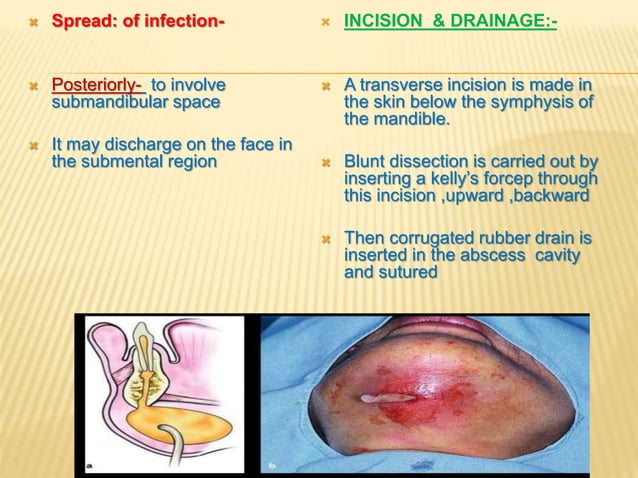 Spread: of infection-

Posteriorly- to involve submandibular space

It may discharge on the face in the submental region

INCISION & DRAINAGE:-

A transverse incision is made in the skin below the symphysis of the mandible.

Blunt dissection is carried out by inserting a kelly's forcep through this incision ,upward ,backward

Then corrugated rubber drain is inserted in the abscess cavity and sutured

a

b